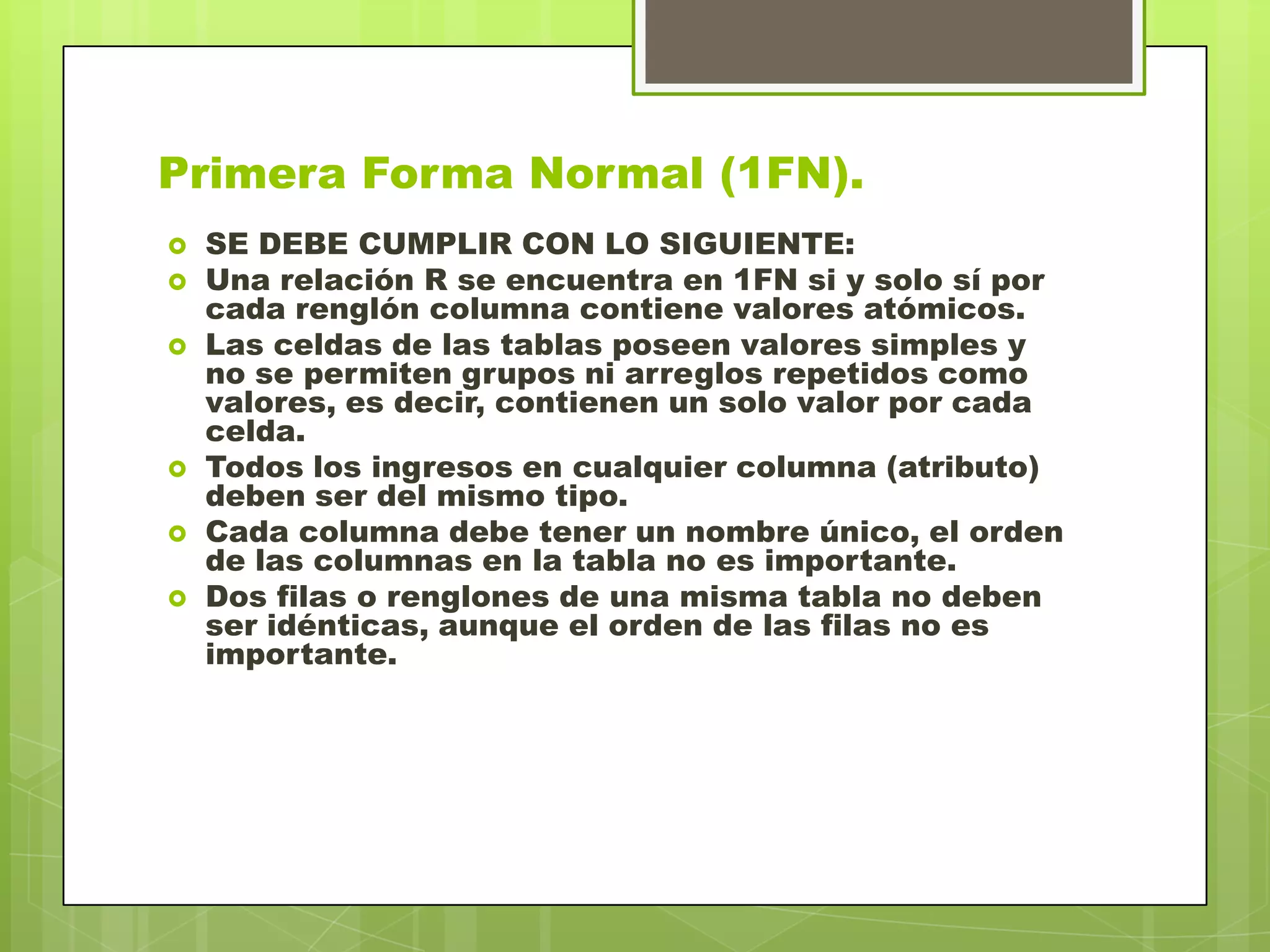 Primera Forma Normal (1FN).

SE DEBE CUMPLIR CON LO SIGUIENTE:

Una relación R se encuentra en 1FN si y solo sí por cada renglón columna contiene valores atómicos.

Las celdas de las tablas poseen valores simples y no se permiten grupos ni arreglos repetidos como valores, es decir, contienen un solo valor por cada celda.

Todos los ingresos en cualquier columna (atributo) deben ser del mismo tipo.

Cada columna debe tener un nombre único, el orden de las columnas en la tabla no es importante.

Dos filas o renglones de una misma tabla no deben ser idénticas, aunque el orden de las filas no es importante.